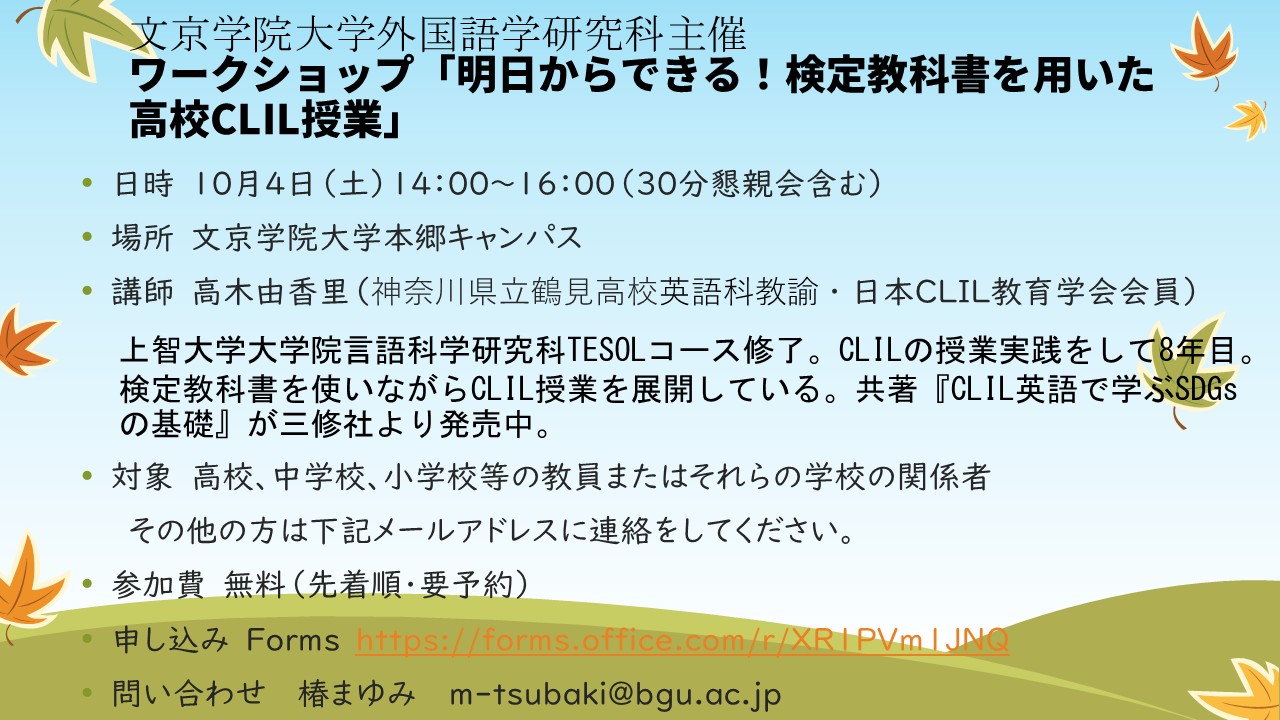 文京学院大学外国語学研究科主催
ワークショップ「明日からできる！検定教科書を用いた高校CLIL授業」

• 日時 10月4日（土）14:00～16:00（30分懇親会含む）

• 場所 文京学院大学本郷キャンパス

• 講師 高木由香里（神奈川県立鶴見高校英語科教諭・日本CLIL教育学会会員）

上智大学大学院言語科学研究科TESOLコース修了。CLILの授業実践をして8年目。検定教科書を使いながらCLIL授業を展開している。共著『CLIL英語で学ぶSDGsの基礎』が三修社より発売中。

• 対象 高校、中学校、小学校等の教員またはそれらの学校の関係者

その他の方は下記メールアドレスに連絡をしてください。

• 参加費 無料（先着順・要予約）

• 申し込み Forms https://forms.office.com/r/XR1PVm1JNQ

• 問い合わせ 椿まゆみ m-tsubaki@bgu.ac.jp